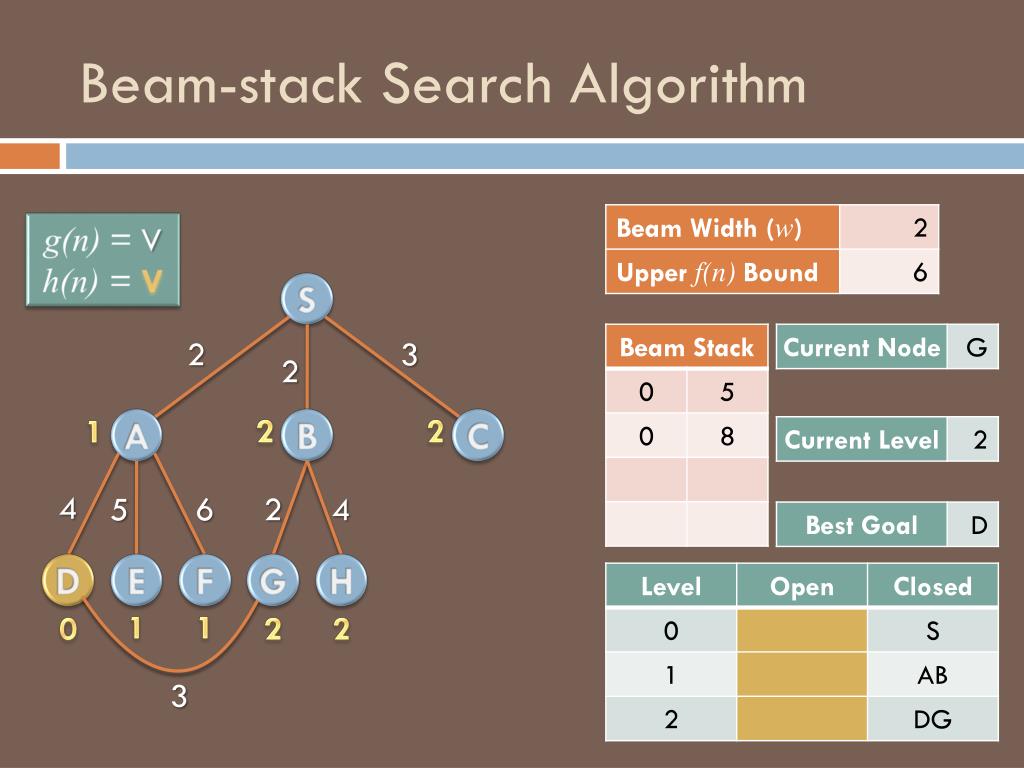 Beam-stack Search Algorithm

$g(n)$ = V
$h(n)$ = V

S
2
2
3
1 A
2 B
2 C
4
5
6
2
4
D E F G H
0 1 1 2 2
3

| Beam Width ($w$) | 2 |
|---|---|
| Upper $f(n)$ Bound | 6 |

| Beam Stack | |
|---|---|
| 0 | 5 |
| 0 | 8 |
| | |
| | |

| Current Node | G |
|---|---|

| Current Level | 2 |
|---|---|

| Best Goal | D |
|---|---|

| Level | Open | Closed |
|---|---|---|
| 0 | | S |
| 1 | | AB |
| 2 | | DG |